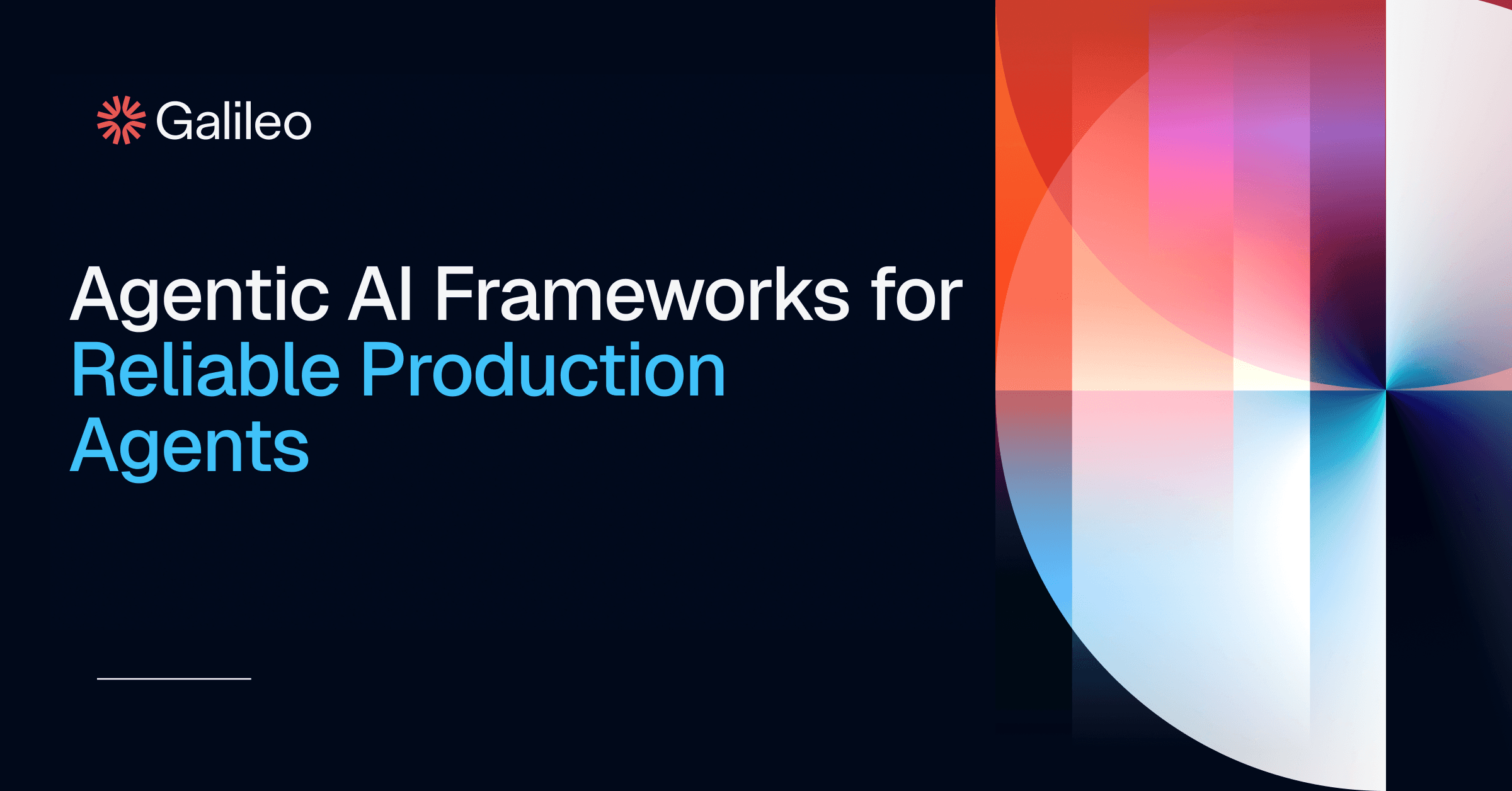 Galileo

Agentic AI Frameworks for Reliable Production Agents